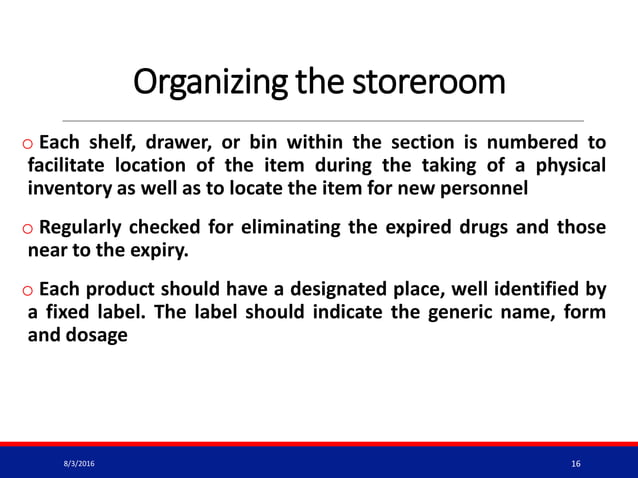 Organizing the storeroom

o Each shelf, drawer, or bin within the section is numbered to facilitate location of the item during the taking of a physical inventory as well as to locate the item for new personnel

o Regularly checked for eliminating the expired drugs and those near to the expiry.

o Each product should have a designated place, well identified by a fixed label. The label should indicate the generic name, form and dosage

8/3/2016

16